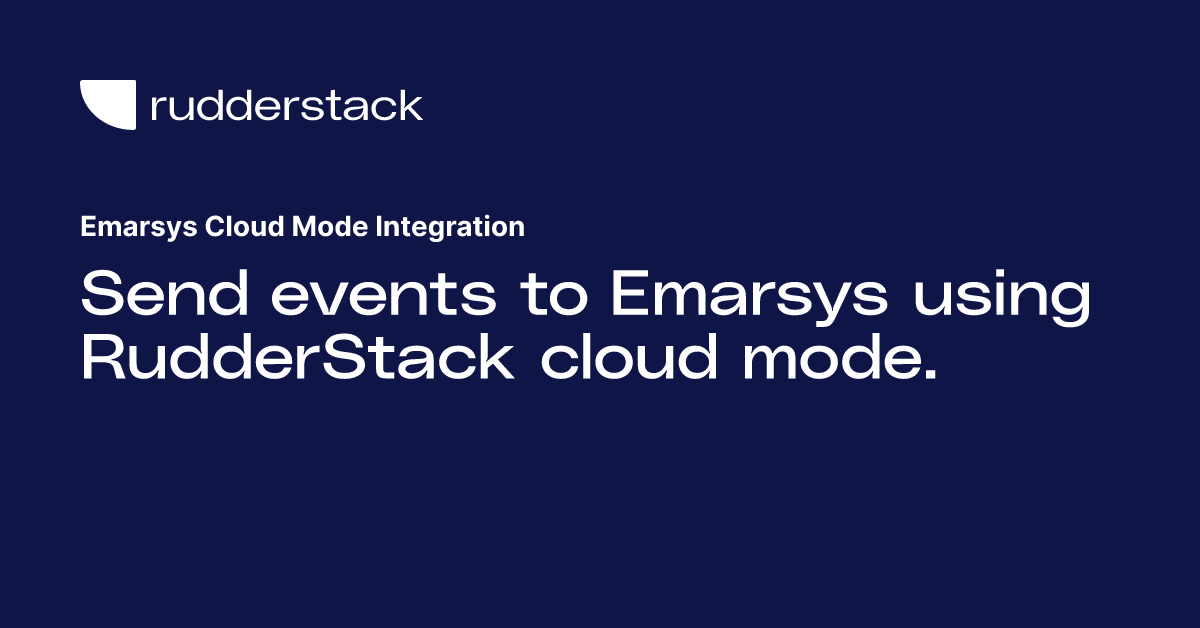 rudderstack

Emarsys Cloud Mode Integration

Send events to Emarsys using RudderStack cloud mode.